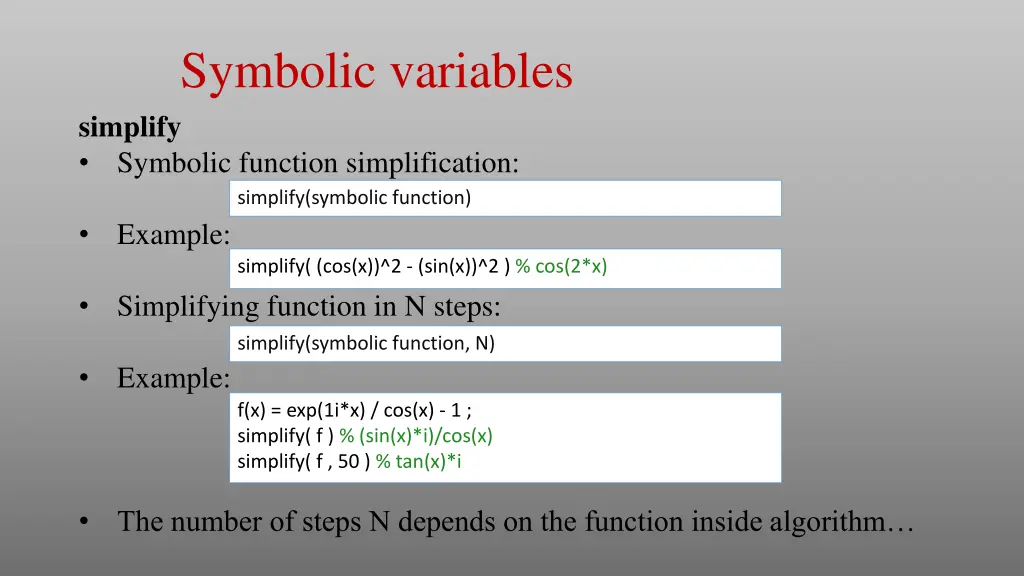 Symbolic variables

simplify

• Symbolic function simplification:

simplify(symbolic function)

• Example:

simplify( (cos(x))^2 - (sin(x))^2 ) % cos(2*x)

• Simplifying function in N steps:

simplify(symbolic function, N)

• Example:

f(x) = exp(1i*x) / cos(x) - 1 ;
simplify( f ) % (sin(x)*i)/cos(x)
simplify( f , 50 ) % tan(x)*i

• The number of steps N depends on the function inside algorithm…